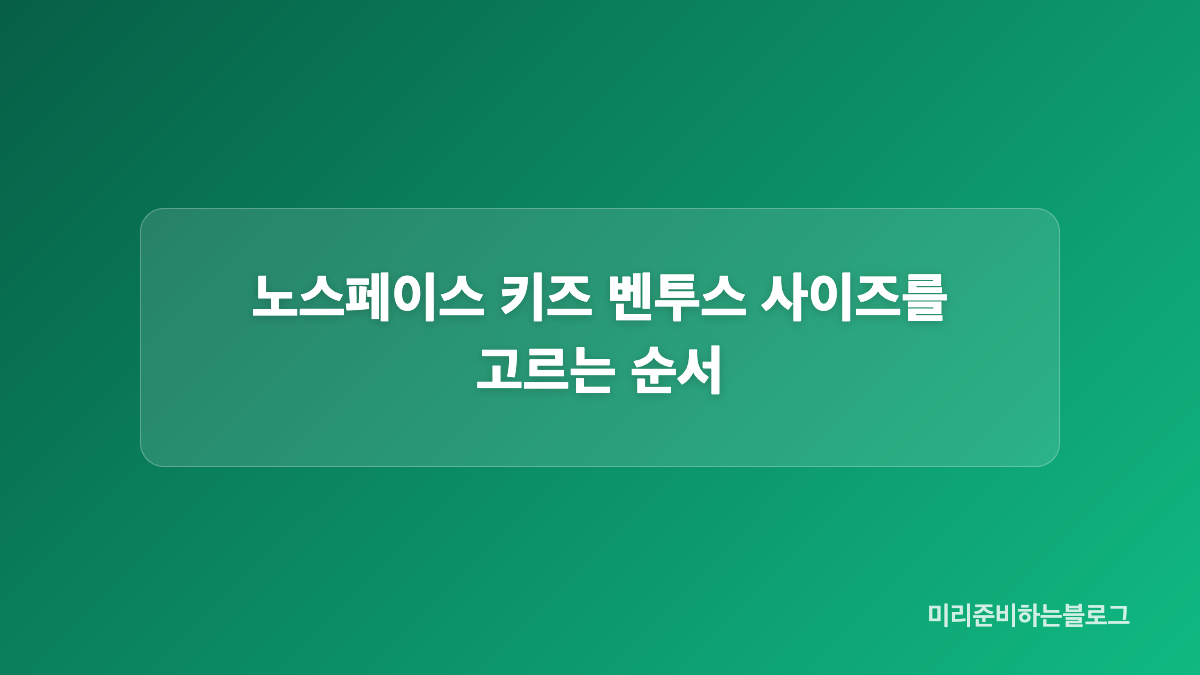 노스페이스 키즈 벤투스 사이즈를 고르는 순서

미리준비하는블로그